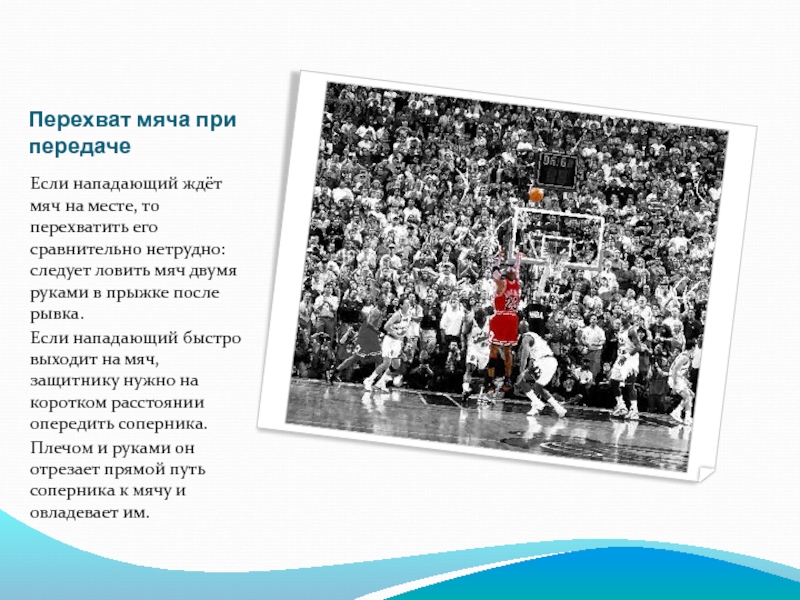 Перехват мяча при передаче

Если нападающий ждёт мяч на месте, то перехватить его сравнительно нетрудно: следует ловить мяч двумя руками в прыжке после рывка.

Если нападающий быстро выходит на мяч, защитнику нужно на коротком расстоянии опередить соперника.

Плечом и руками он отрезает прямой путь соперника к мячу и овладевает им.